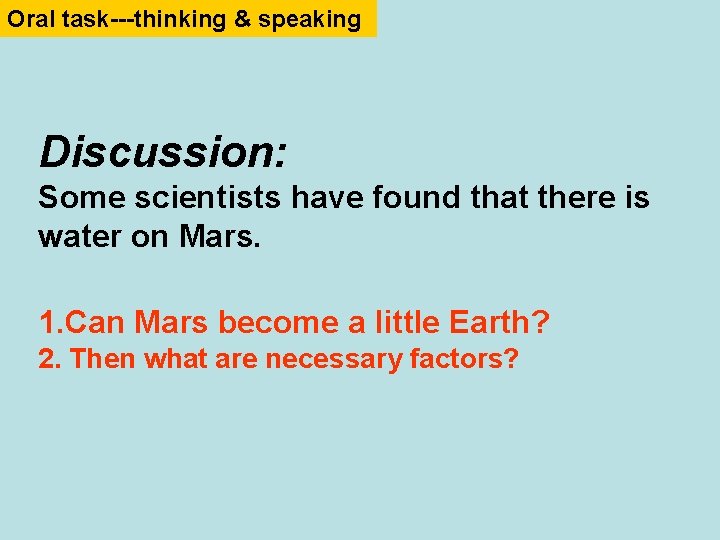 Oral task---thinking & speaking

Discussion:

Some scientists have found that there is water on Mars.

1.Can Mars become a little Earth?
2. Then what are necessary factors?